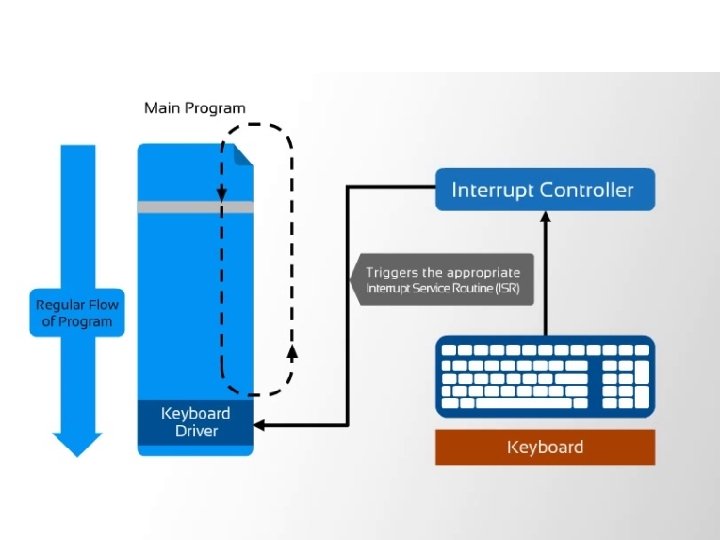 Main Program

Regular Flow of Program

Keyboard Driver

Interrupt Controller

Triggers the appropriate Interrupt Service Routine (ISR)

Keyboard